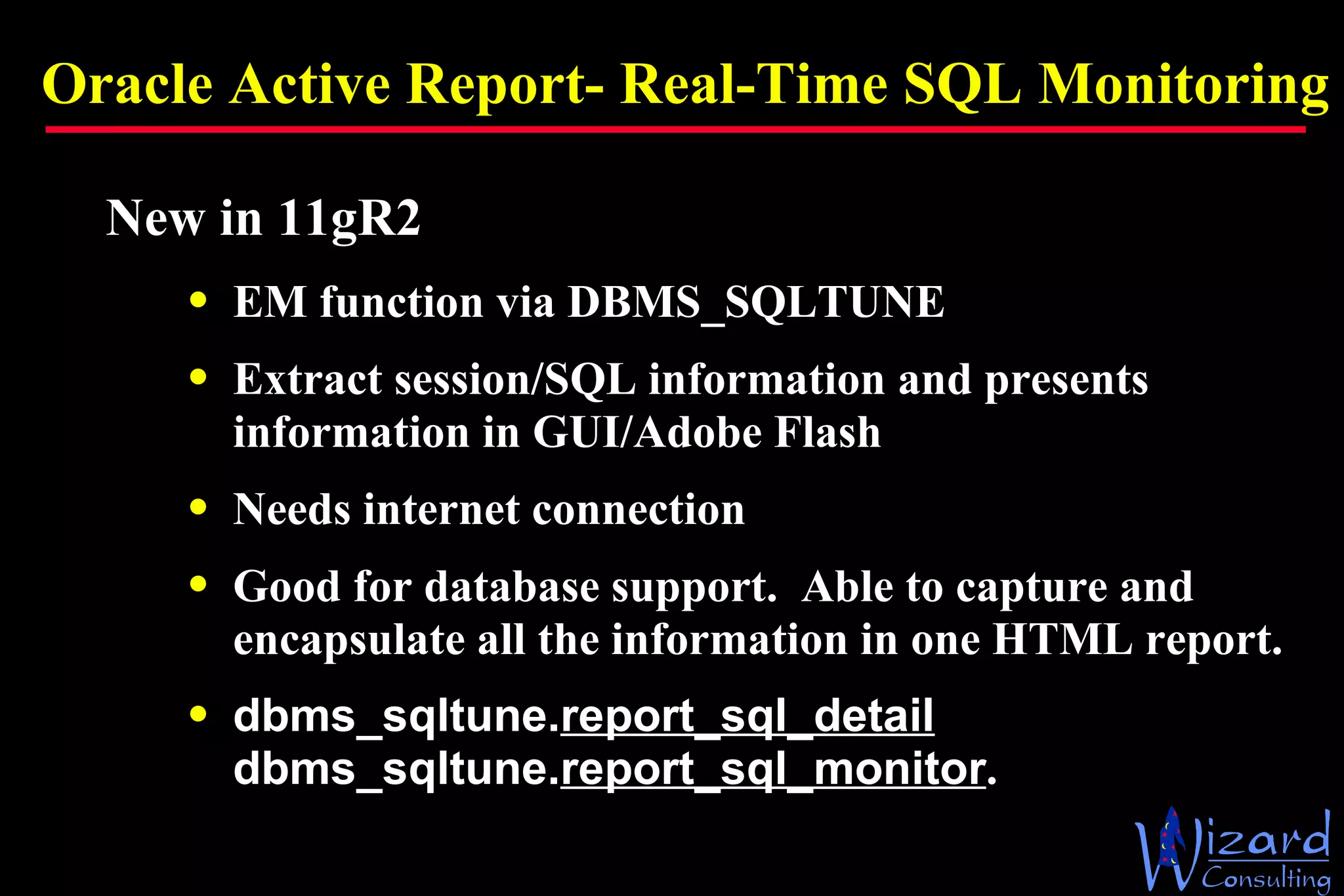 Oracle Active Report- Real-Time SQL Monitoring

New in 11gR2

• EM function via DBMS_SQLTUNE

• Extract session/SQL information and presents information in GUI/Adobe Flash

• Needs internet connection

• Good for database support. Able to capture and encapsulate all the information in one HTML report.

• dbms_sqltune.report_sql_detail
dbms_sqltune.report_sql_monitor.

Wizard Consulting